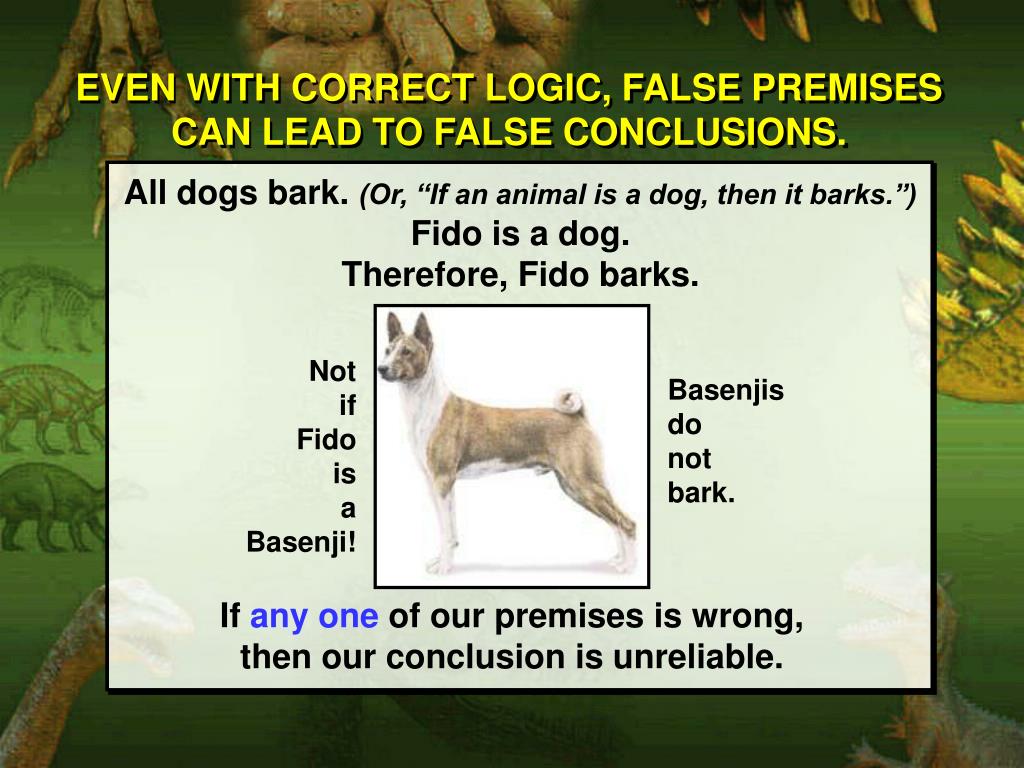 EVEN WITH CORRECT LOGIC, FALSE PREMISES CAN LEAD TO FALSE CONCLUSIONS.

All dogs bark. (Or, “If an animal is a dog, then it barks.”)
Fido is a dog.
Therefore, Fido barks.

Not if Fido is a Basenji!

Basenjis do not bark.

If any one of our premises is wrong, then our conclusion is unreliable.